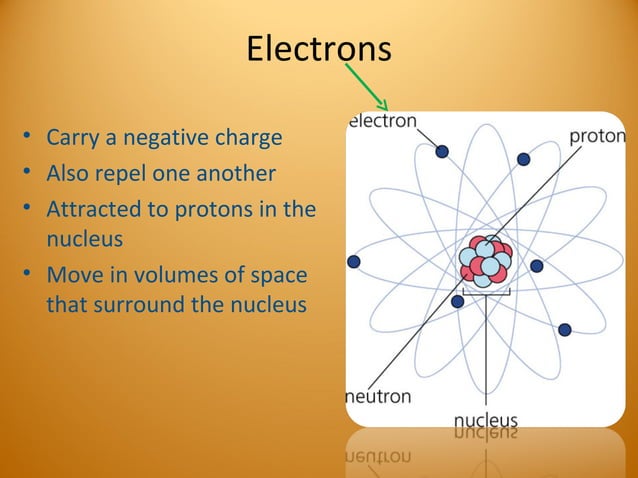 Electrons

• Carry a negative charge
• Also repel one another
• Attracted to protons in the nucleus
• Move in volumes of space that surround the nucleus

electron
proton
neutron
nucleus